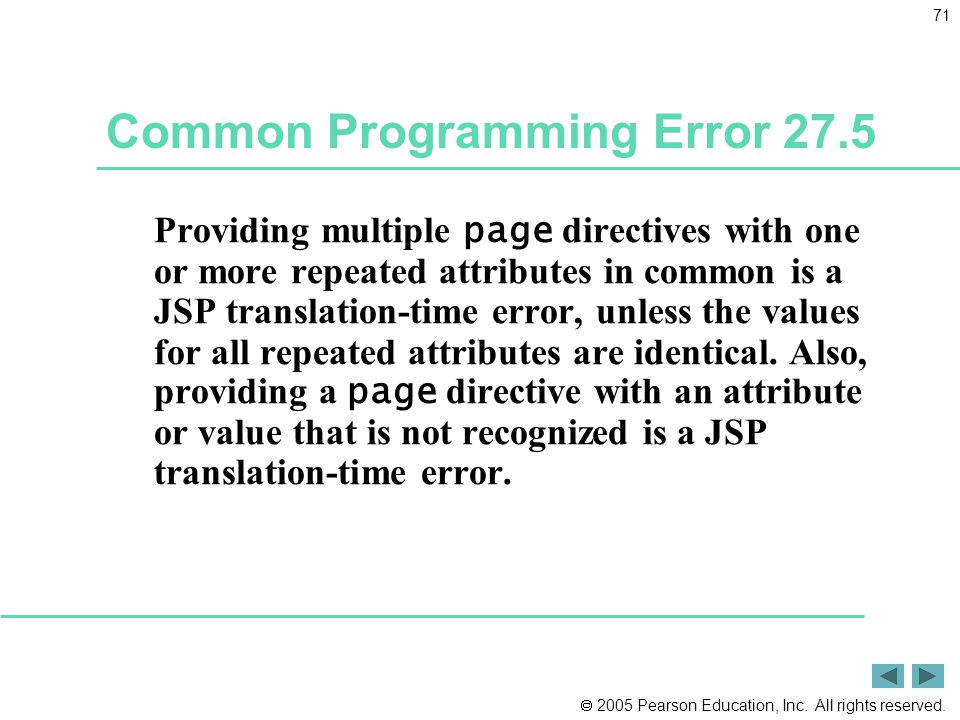 71

Common Programming Error 27.5

Providing multiple page directives with one or more repeated attributes in common is a JSP translation-time error, unless the values for all repeated attributes are identical. Also, providing a page directive with an attribute or value that is not recognized is a JSP translation-time error.

© 2005 Pearson Education, Inc. All rights reserved.